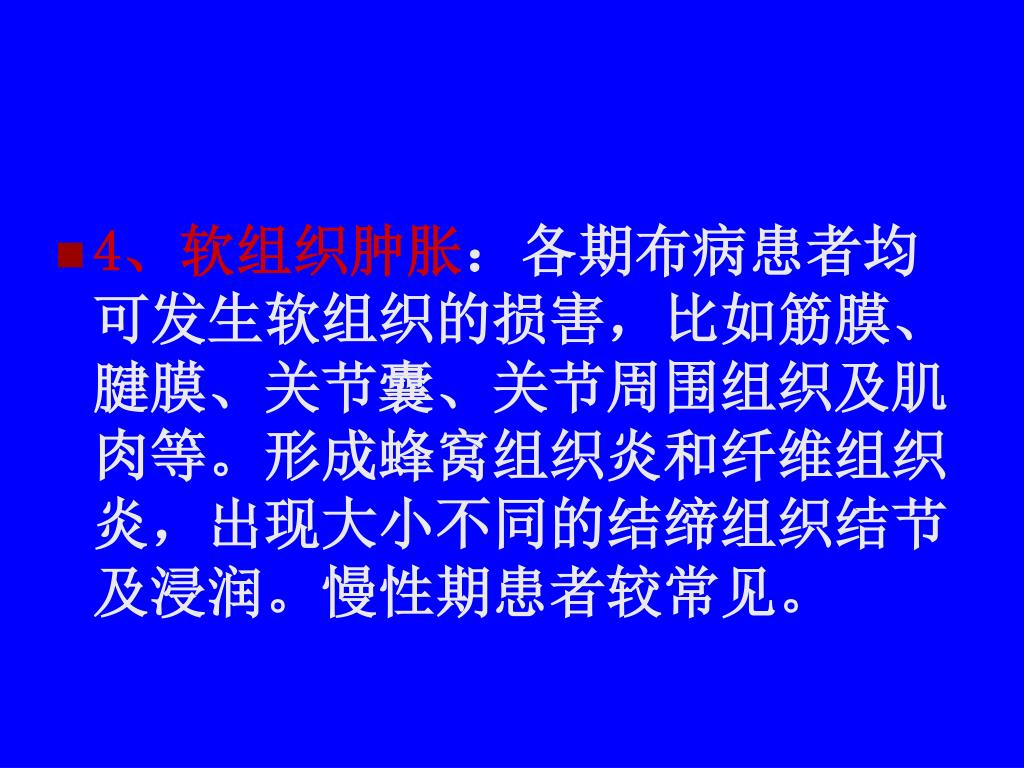 4、软组织肿胀：各期布病患者均可发生软组织的损害，比如筋膜、腱膜、关节囊、关节周围组织及肌肉等。形成蜂窝组织炎和纤维组织炎，出现大小不同的结缔组织结节及浸润。慢性期患者较常见。